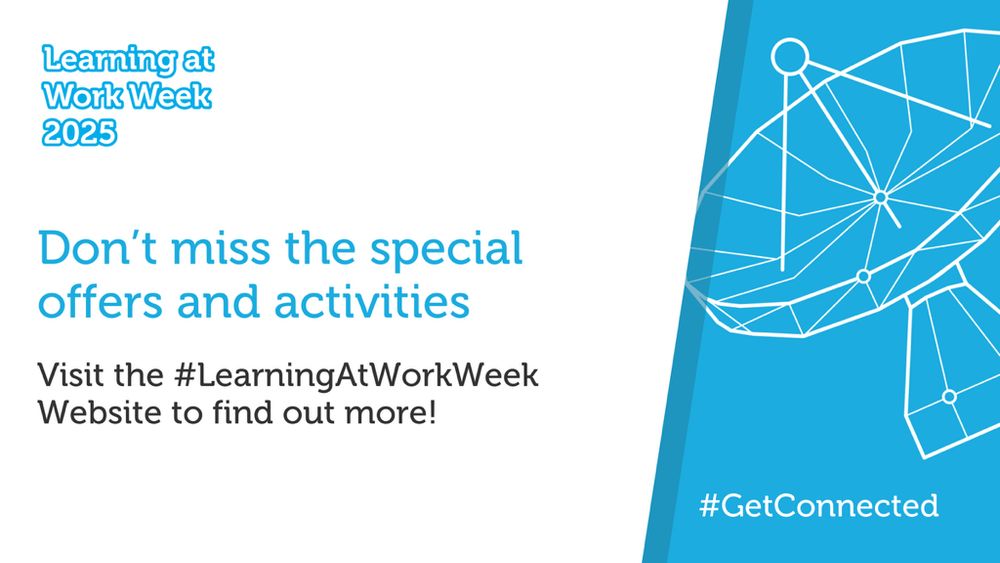 Learning at Work Week 2025

Don't miss the special offers and activities

Visit the #LearningAtWorkWeek Website to find out more!

#GetConnected